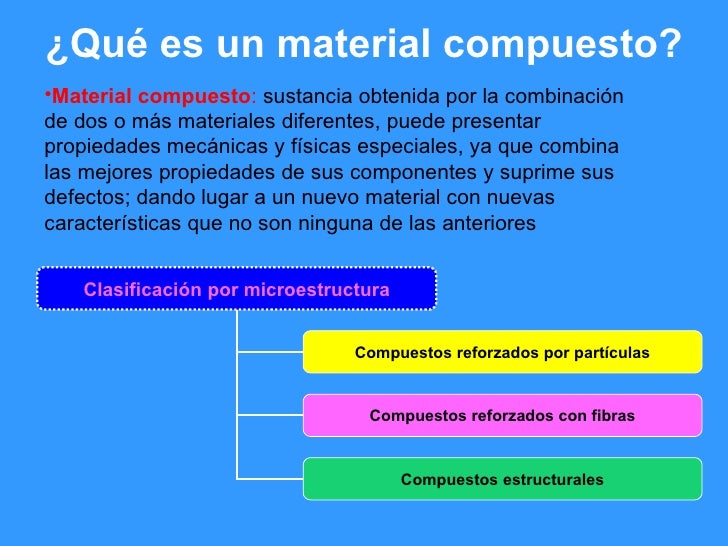 ¿Qué es un material compuesto?

•Material compuesto: sustancia obtenida por la combinación de dos o más materiales diferentes, puede presentar propiedades mecánicas y físicas especiales, ya que combina las mejores propiedades de sus componentes y suprime sus defectos; dando lugar a un nuevo material con nuevas características que no son ninguna de las anteriores

Clasificación por microestructura

Compuestos reforzados por partículas

Compuestos reforzados con fibras

Compuestos estructurales